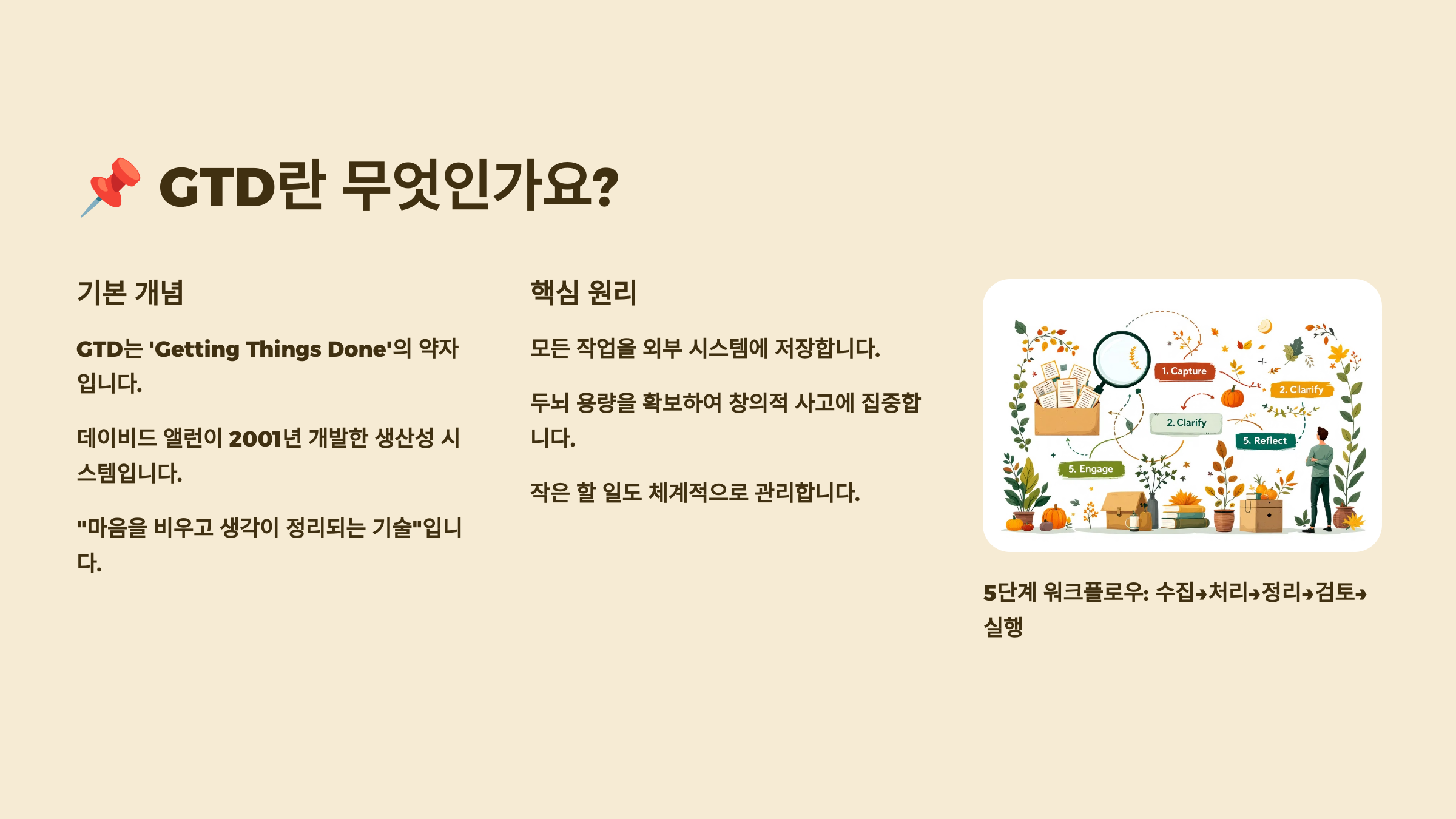 📌 GTD란 무엇인가요?

기본 개념

GTD는 'Getting Things Done'의 약자입니다.

데이비드 앨런이 2001년 개발한 생산성 시스템입니다.

"마음을 비우고 생각이 정리되는 기술"입니다.

핵심 원리

모든 작업을 외부 시스템에 저장합니다.

두뇌 용량을 확보하여 창의적 사고에 집중합니다.

작은 할 일도 체계적으로 관리합니다.

1. Capture

2. Clarify

2. Clarify

5. Reflect

5. Engage

5단계 워크플로우: 수집→처리→정리→검토→실행